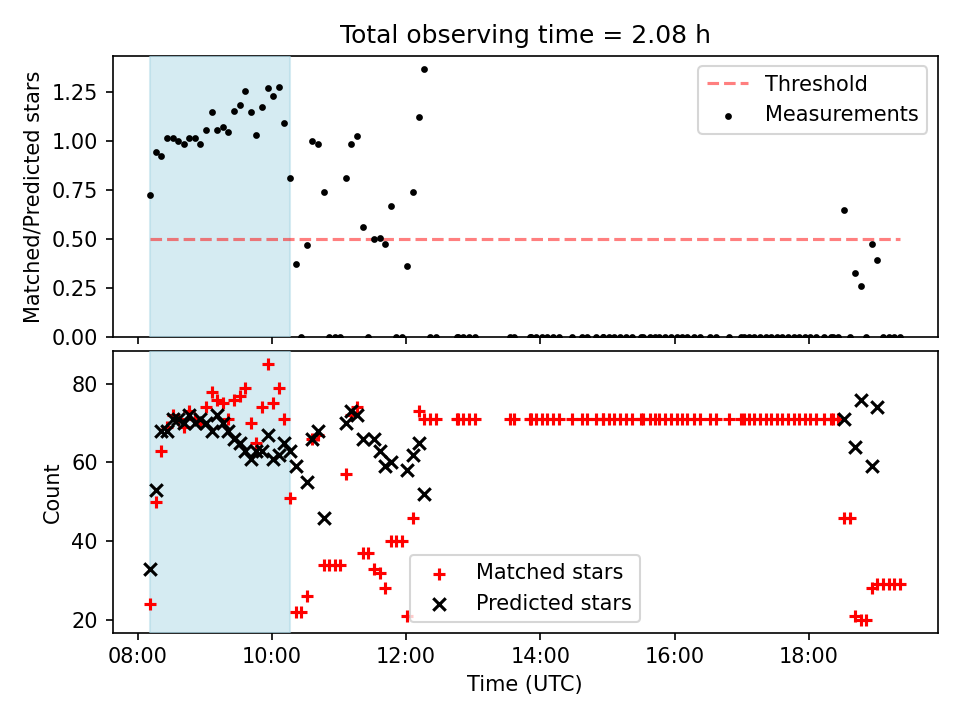 Total observing time = 2.08 h

Matched/Predicted stars

1.25
1.00
0.75
0.50
0.25
0.00

Threshold
Measurements

Count

80
60
40
20

Matched stars
Predicted stars

08:00
10:00
12:00
14:00
16:00
18:00

Time (UTC)